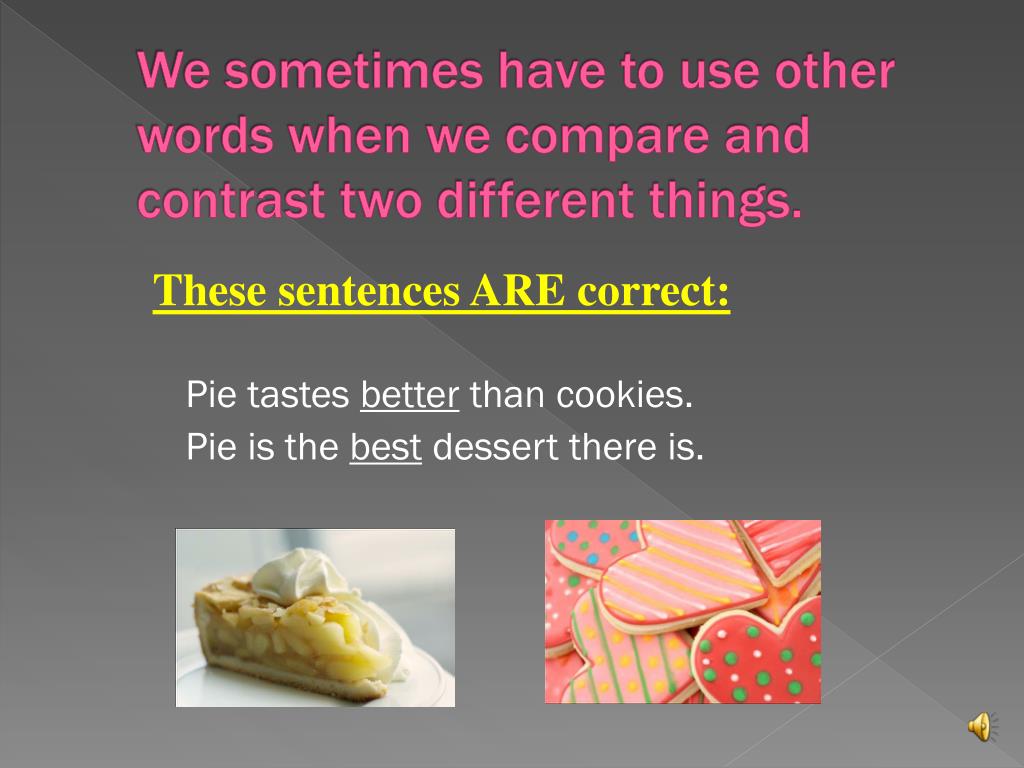 We sometimes have to use other words when we compare and contrast two different things.

These sentences ARE correct:

Pie tastes better than cookies.
Pie is the best dessert there is.